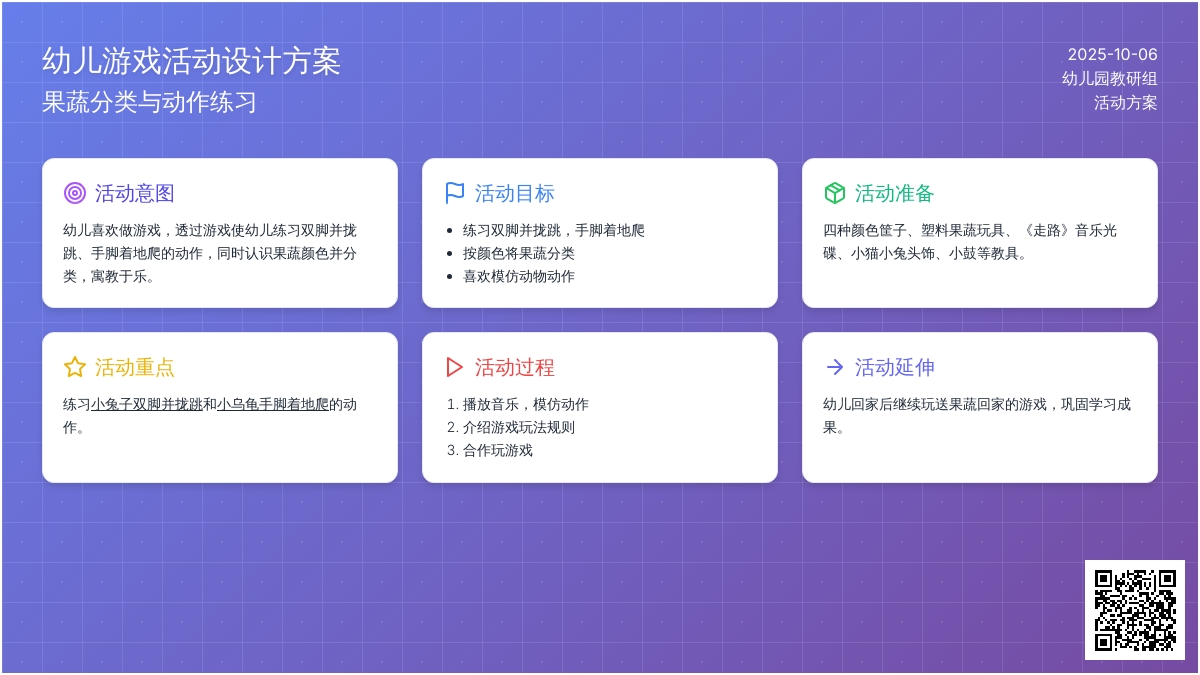 幼儿游戏活动设计方案
果蔬分类与动作练习

2025-10-06
幼儿园教研组
活动方案

活动意图
幼儿喜欢做游戏，透过游戏使幼儿练习双脚并拢跳、手脚着地爬的动作，同时认识果蔬颜色并分类，寓教于乐。

活动目标
- 练习双脚并拢跳，手脚着地爬
- 按颜色将果蔬分类
- 喜欢模仿动物动作

活动准备
四种颜色筐子、塑料果蔬玩具、《走路》音乐光碟、小猫小兔头饰、小鼓等教具。

活动重点
练习小兔子双脚并拢跳和小乌龟手脚着地爬的动作。

活动过程
1. 播放音乐，模仿动作
2. 介绍游戏玩法规则
3. 合作玩游戏

活动延伸
幼儿回家后继续玩送果蔬回家的游戏，巩固学习成果。